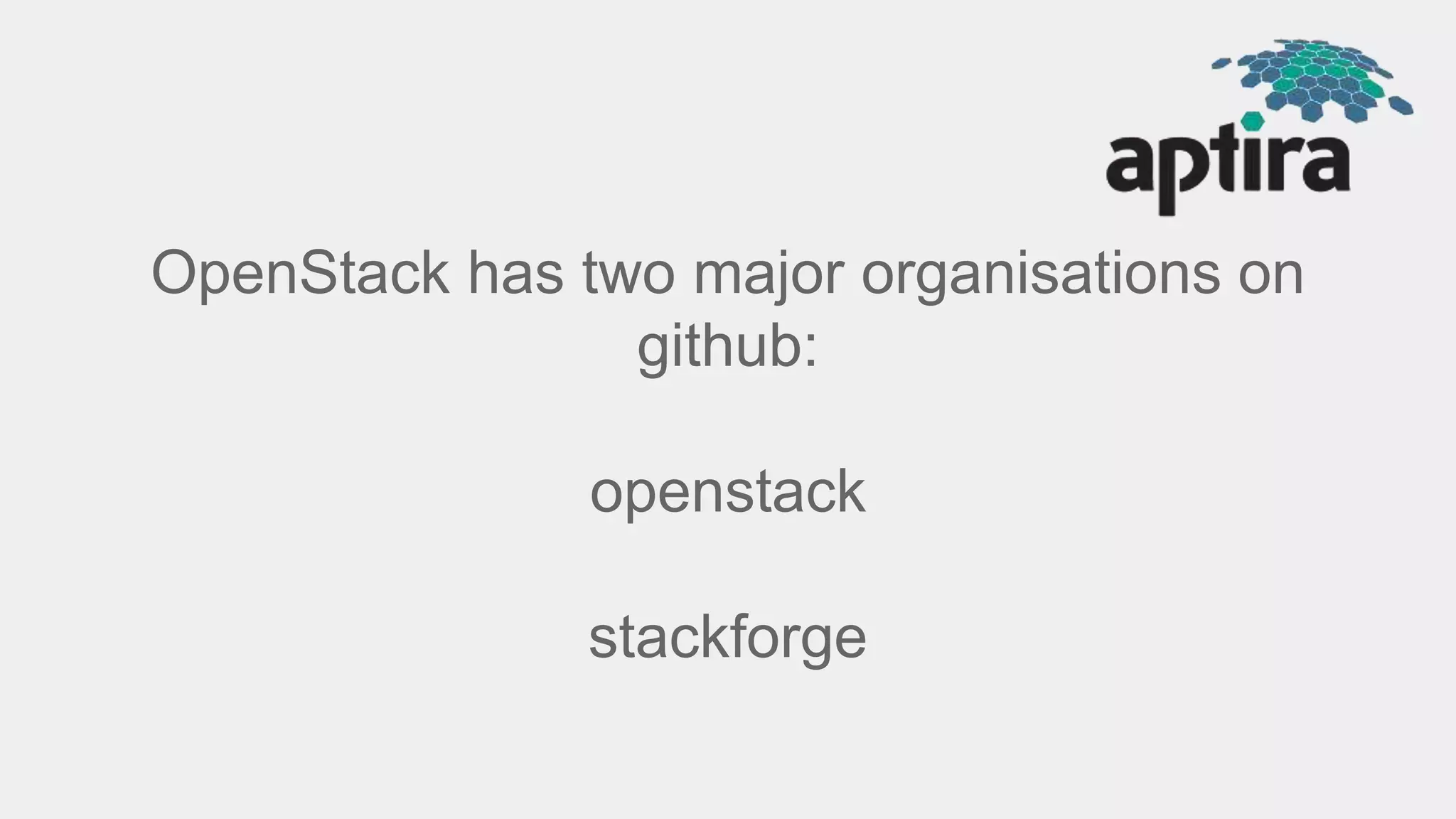 aptira

OpenStack has two major organisations on github:

openstack

stackforge